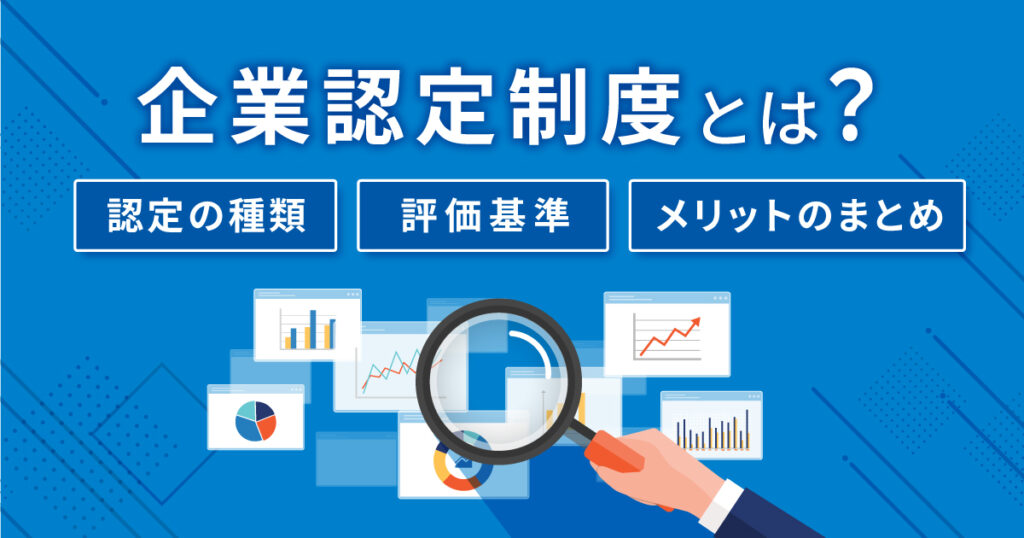 企業認定制度とは?

認定の種類

評価基準

メリットのまとめ